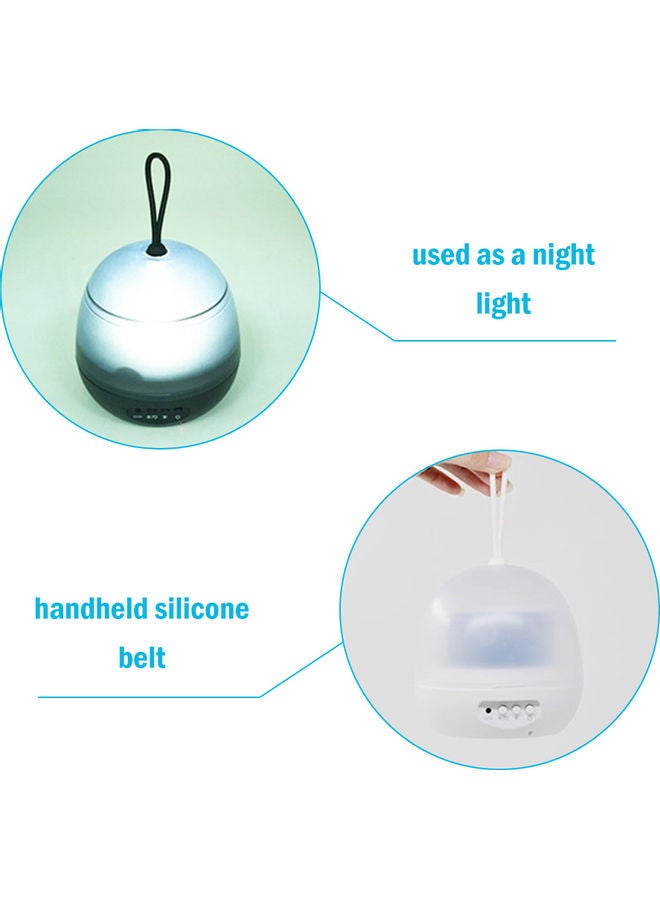 used as a night light

handheld silicone belt